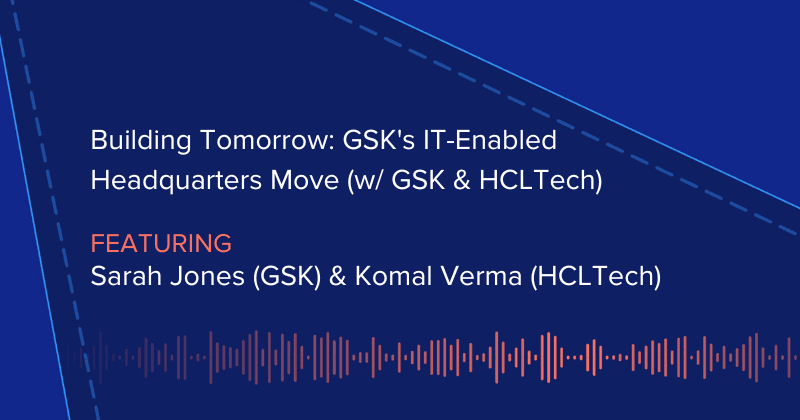 Building Tomorrow: GSK's IT-Enabled Headquarters Move (w/ GSK & HCLTech)

FEATURING
Sarah Jones (GSK) & Komal Verma (HCLTech)